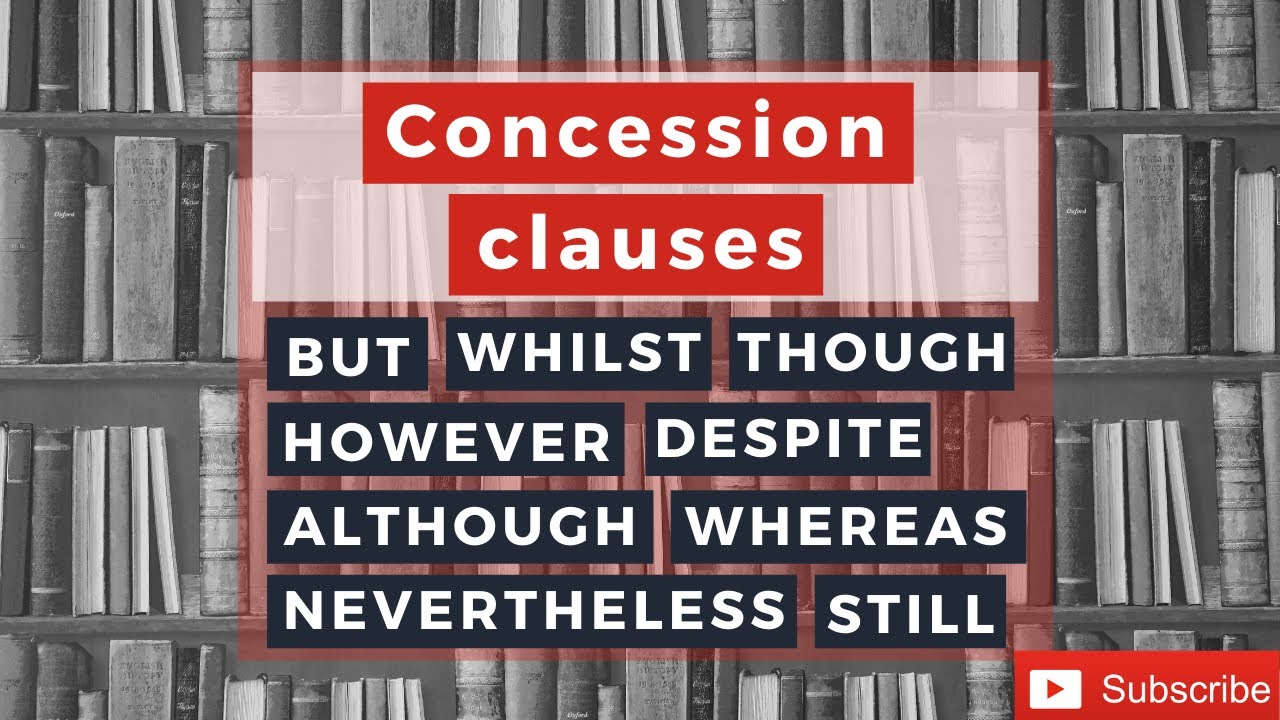 Concession clauses

BUT WHILST THOUGH
HOWEVER DESPITE
ALTHOUGH WHEREAS
NEVERTHELESS STILL

Subscribe